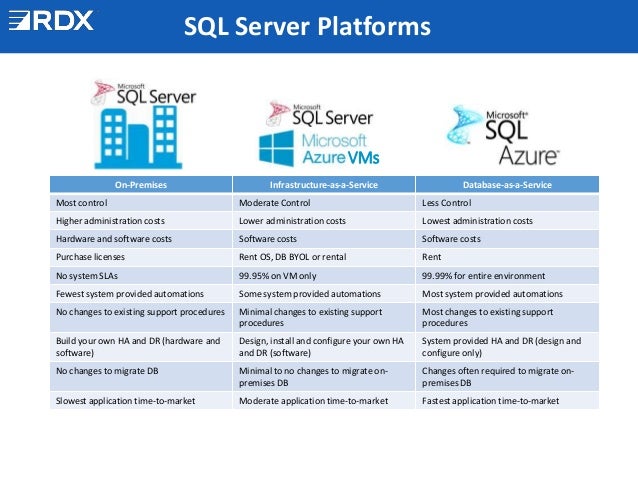 RDX

SQL Server Platforms

Microsoft SQL Server

Microsoft SQL Server

Microsoft Azure VMs

Microsoft SQL Azure

| On-Premises | Infrastructure-as-a-Service | Database-as-a-Service |
|---|---|---|
| Most control | Moderate Control | Less Control |
| Higher administration costs | Lower administration costs | Lowest administration costs |
| Hardware and software costs | Software costs | Software costs |
| Purchase licenses | Rent OS, DB BYOL or rental | Rent |
| No system SLAs | 99.95% on VM only | 99.99% for entire environment |
| Fewest system provided automations | Some system provided automations | Most system provided automations |
| No changes to existing support procedures | Minimal changes to existing support procedures | Most changes to existing support procedures |
| Build your own HA and DR (hardware and software) | Design, install and configure your own HA and DR (software) | System provided HA and DR (design and configure only) |
| No changes to migrate DB | Minimal to no changes to migrate on-premises DB | Changes often required to migrate on-premises DB |
| Slowest application time-to-market | Moderate application time-to-market | Fastest application time-to-market |